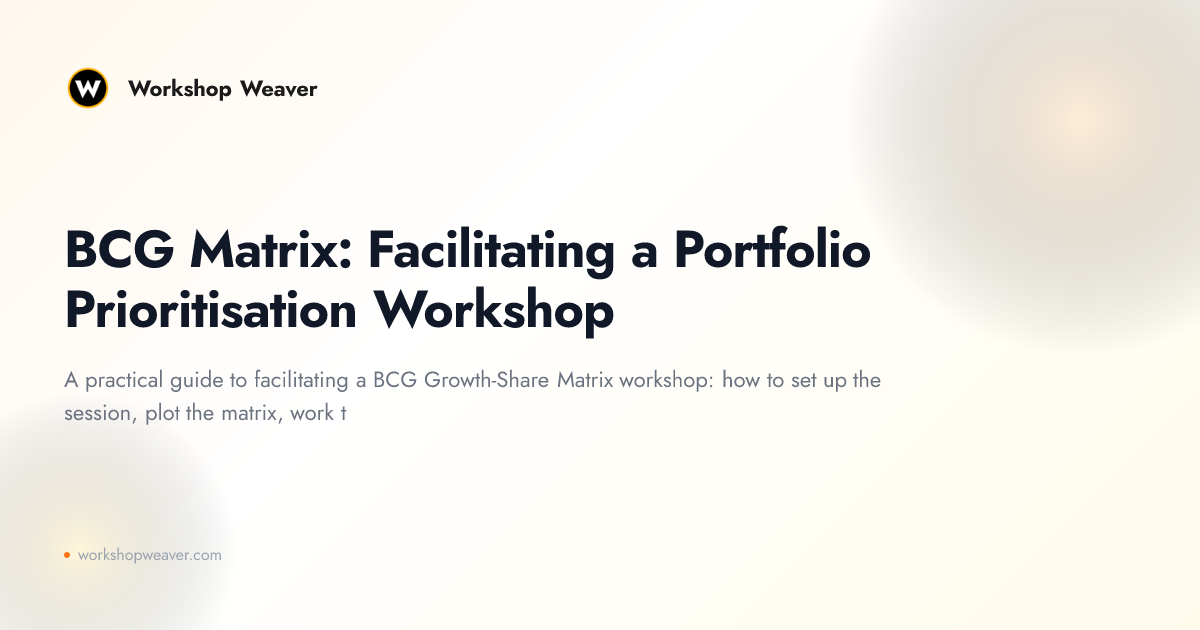 W Workshop Weaver

BCG Matrix: Facilitating a Portfolio Prioritisation Workshop

A practical guide to facilitating a BCG Growth-Share Matrix workshop: how to set up the session, plot the matrix, work t

workshopweaver.com